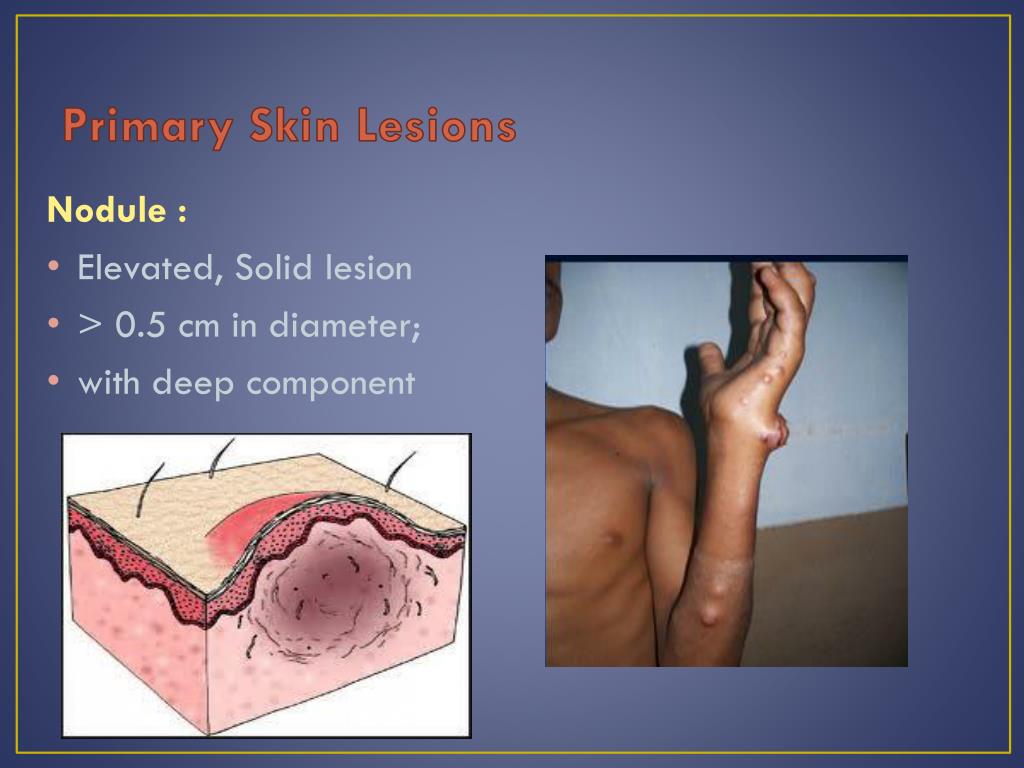 Primary Skin Lesions

Nodule :

• Elevated, Solid lesion
• > 0.5 cm in diameter;
• with deep component